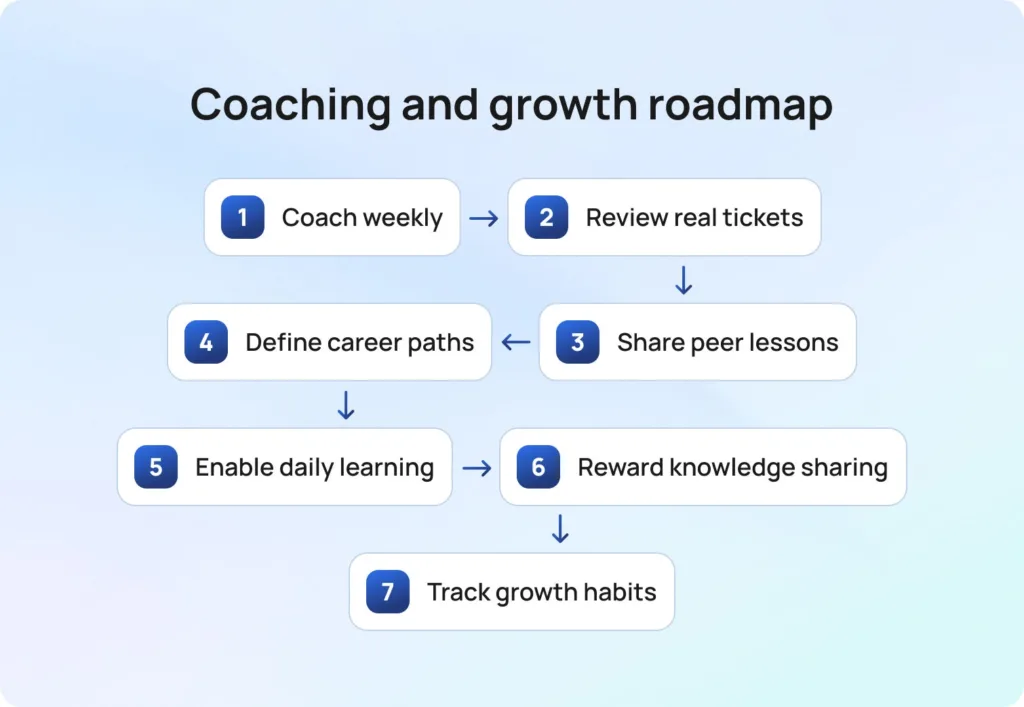 Coaching and growth roadmap

1 Coach weekly

2 Review real tickets

3 Share peer lessons

4 Define career paths

5 Enable daily learning

6 Reward knowledge sharing

7 Track growth habits